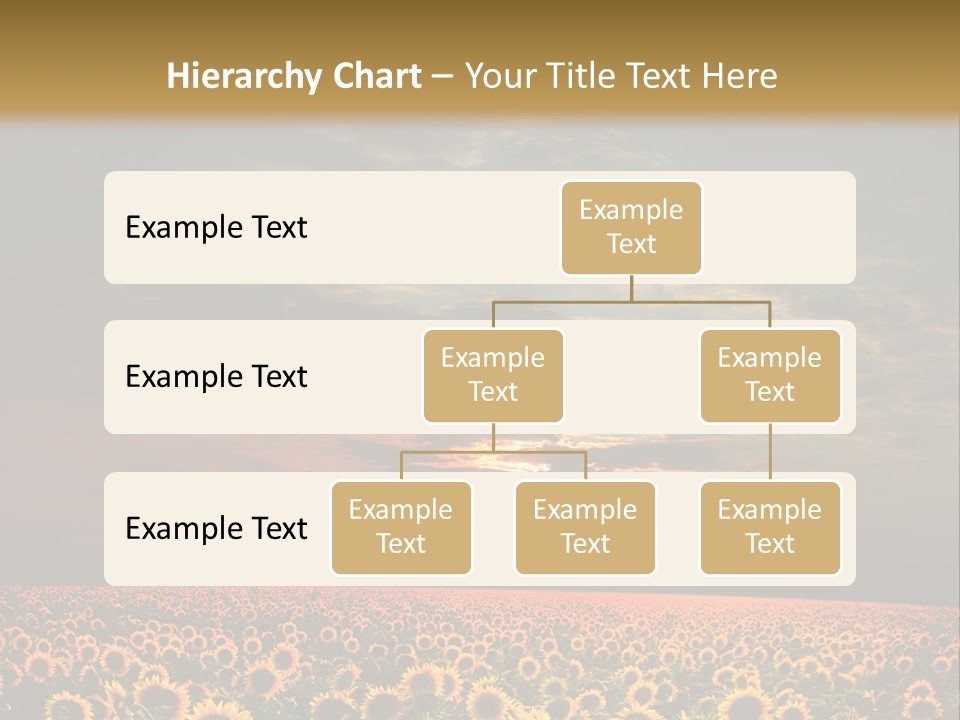 Hierarchy Chart – Your Title Text Here

Example Text

Example Text

Example Text

Example Text

Example Text

Example Text

Example Text

Example Text

Example Text